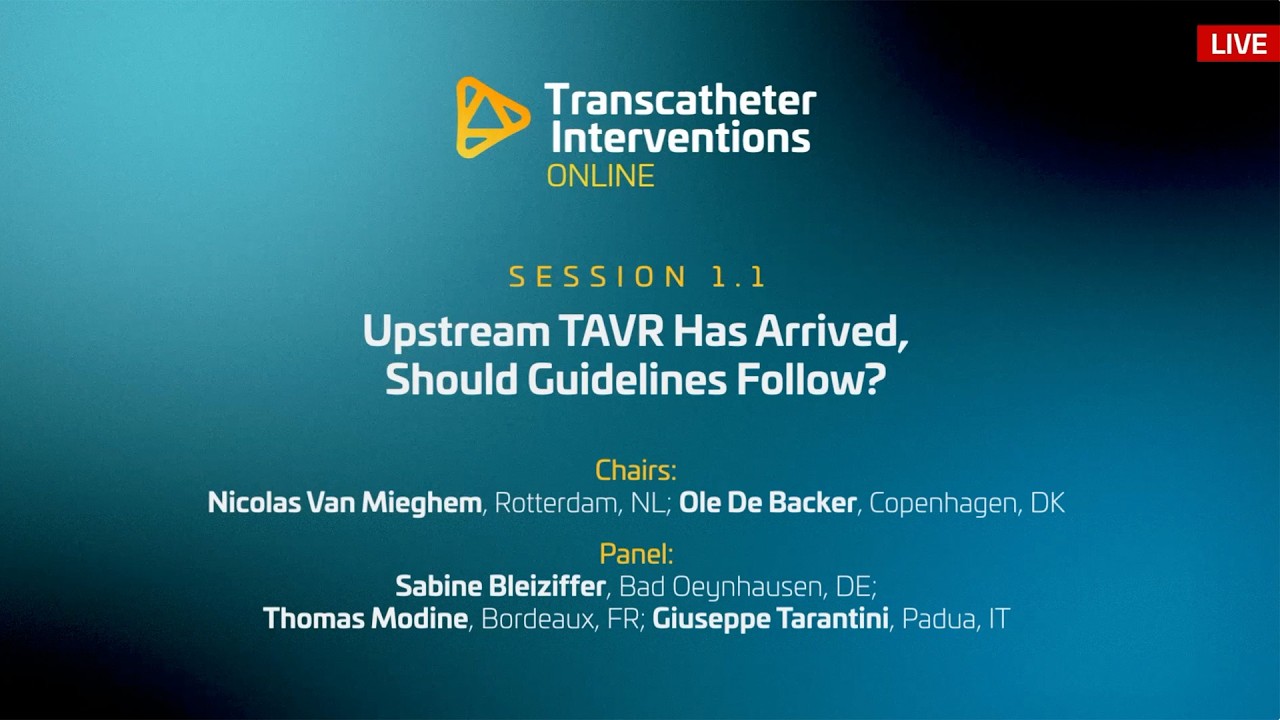 LIVE

Transcatheter Interventions ONLINE

SESSION 1.1

Upstream TAVR Has Arrived, Should Guidelines Follow?

Chairs:
Nicolas Van Mieghem, Rotterdam, NL; Ole De Backer, Copenhagen, DK

Panel:
Sabine Bleiziffer, Bad Oeynhausen, DE; Thomas Modine, Bordeaux, FR; Giuseppe Tarantini, Padua, IT